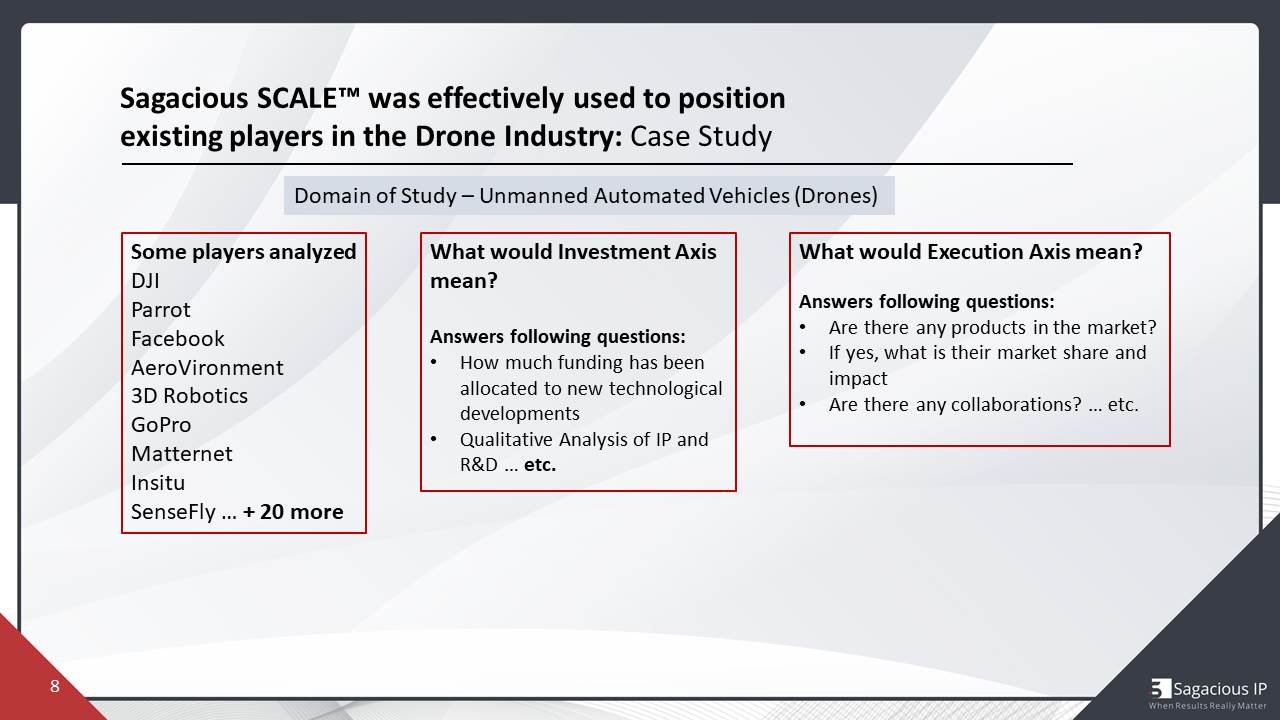 Sagacious SCALE™ was effectively used to position existing players in the Drone Industry: Case Study

Domain of Study – Unmanned Automated Vehicles (Drones)

Some players analyzed
DJI
Parrot
Facebook
AeroVironment
3D Robotics
GoPro
Matternet
Insitu
SenseFly … + 20 more

What would Investment Axis mean?

Answers following questions:
• How much funding has been allocated to new technological developments
• Qualitative Analysis of IP and R&D … etc.

What would Execution Axis mean?

Answers following questions:
• Are there any products in the market?
• If yes, what is their market share and impact
• Are there any collaborations? … etc.

8

Sagacious IP
When Results Really Matter